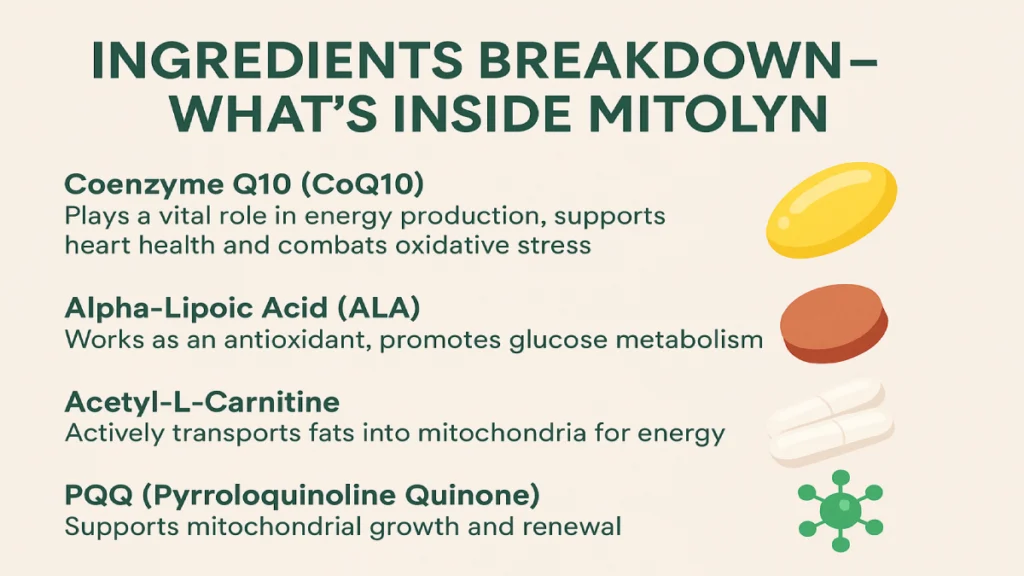 INGREDIENTS BREAKDOWN– WHAT'S INSIDE MITOLYN

Coenzyme Q10 (CoQ10)
Plays a vital role in energy production, supports heart health and combats oxidative stress

Alpha-Lipoic Acid (ALA)
Works as an antioxidant, promotes glucose metabolism

Acetyl-L-Carnitine
Actively transports fats into mitochondria for energy

PQQ (Pyrroloquinoline Quinone)
Supports mitochondrial growth and renewal